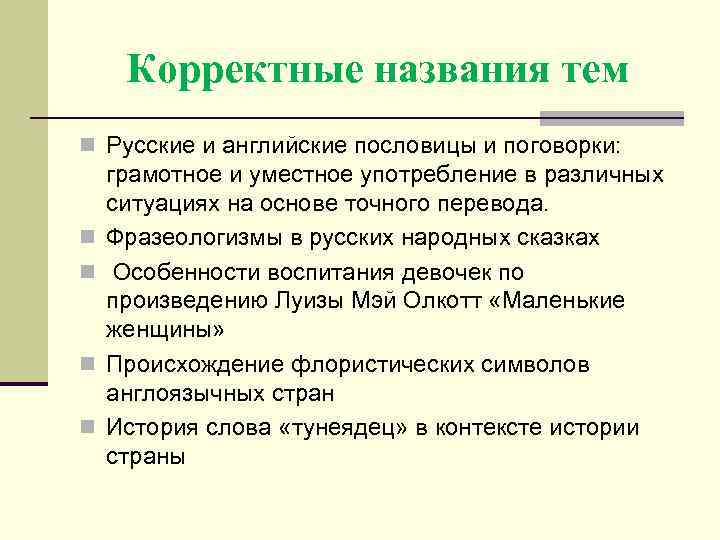 Корректные названия тем

Русские и английские пословицы и поговорки: грамотное и уместное употребление в различных ситуациях на основе точного перевода.

Фразеологизмы в русских народных сказках

Особенности воспитания девочек по произведению Луизы Мэй Олкотт «Маленькие женщины»

Происхождение флористических символов англоязычных стран

История слова «тунеядец» в контексте истории страны